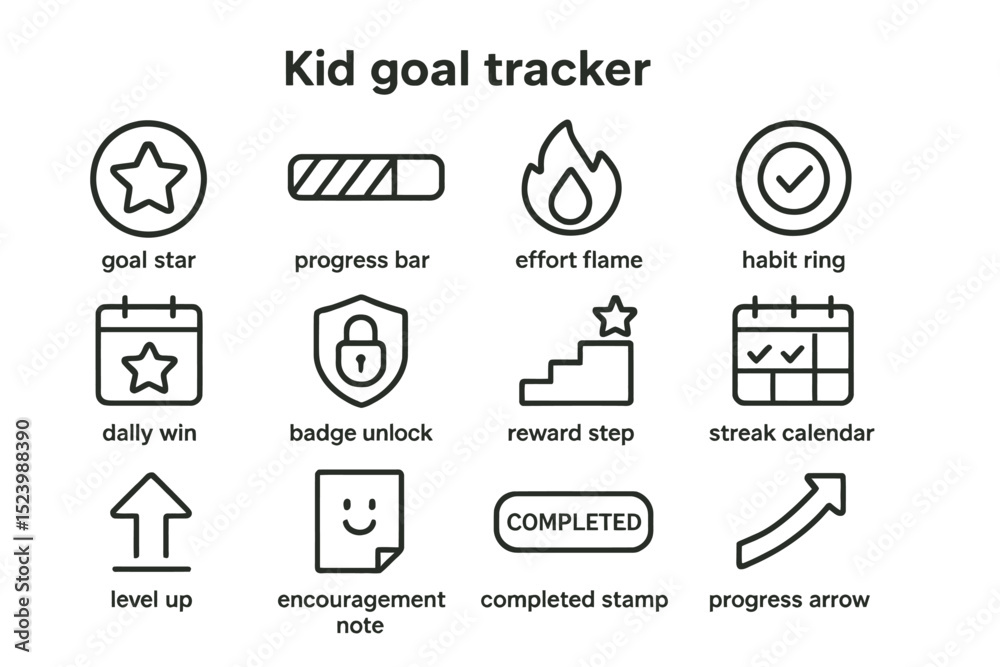 Kid goal tracker

goal star

progress bar

effort flame

habit ring

dally win

badge unlock

reward step

streak calendar

level up

encouragement note

COMPLETED

completed stamp

progress arrow

Adobe Stock | #1523988390